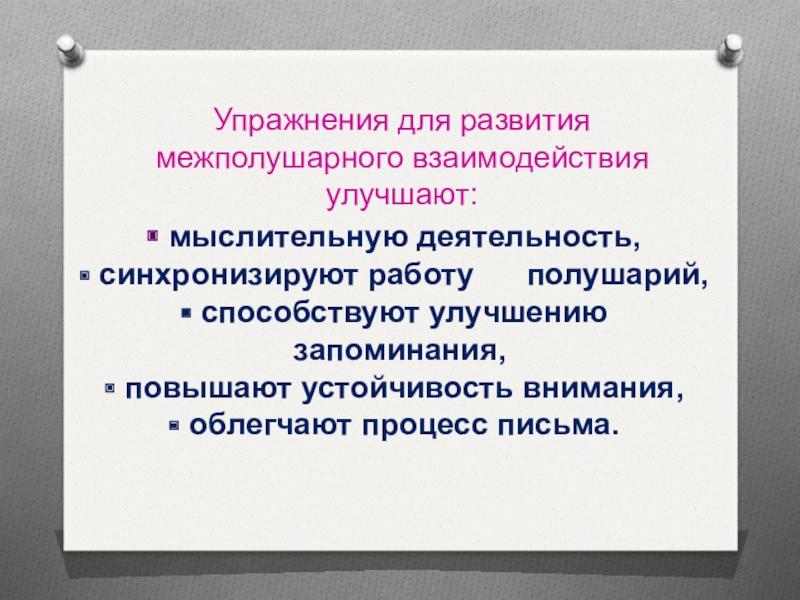 Упражнения для развития межполушарного взаимодействия улучшают:

▪ мыслительную деятельность,
▪ синхронизируют работу полушарий,
▪ способствуют улучшению запоминания,
▪ повышают устойчивость внимания,
▪ облегчают процесс письма.